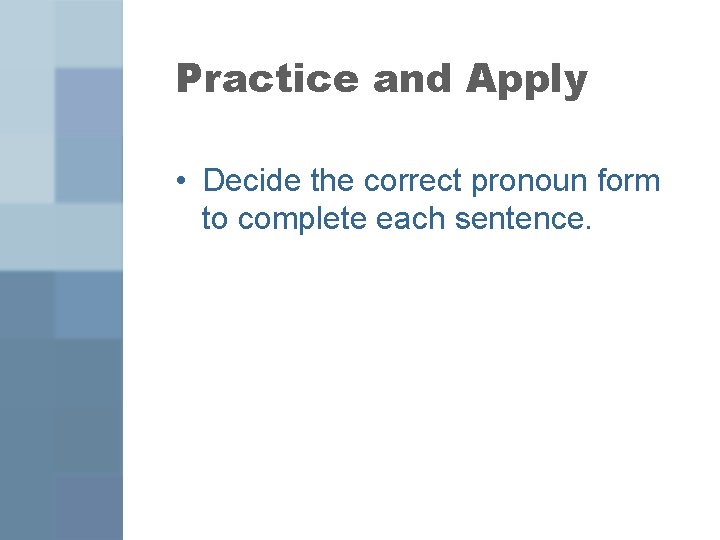 Practice and Apply

• Decide the correct pronoun form to complete each sentence.